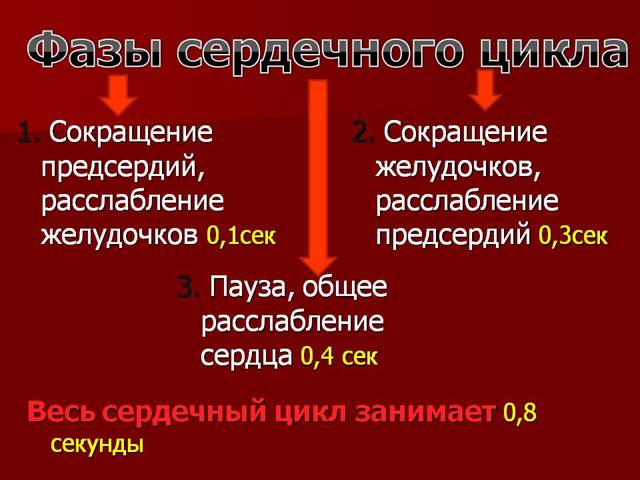 Фазы сердечного цикла

1. Сокращение предсердий, расслабление желудочков 0,1сек

2. Сокращение желудочков, расслабление предсердий 0,3сек

3. Пауза, общее расслабление сердца 0,4 сек

Весь сердечный цикл занимает 0,8 секунды